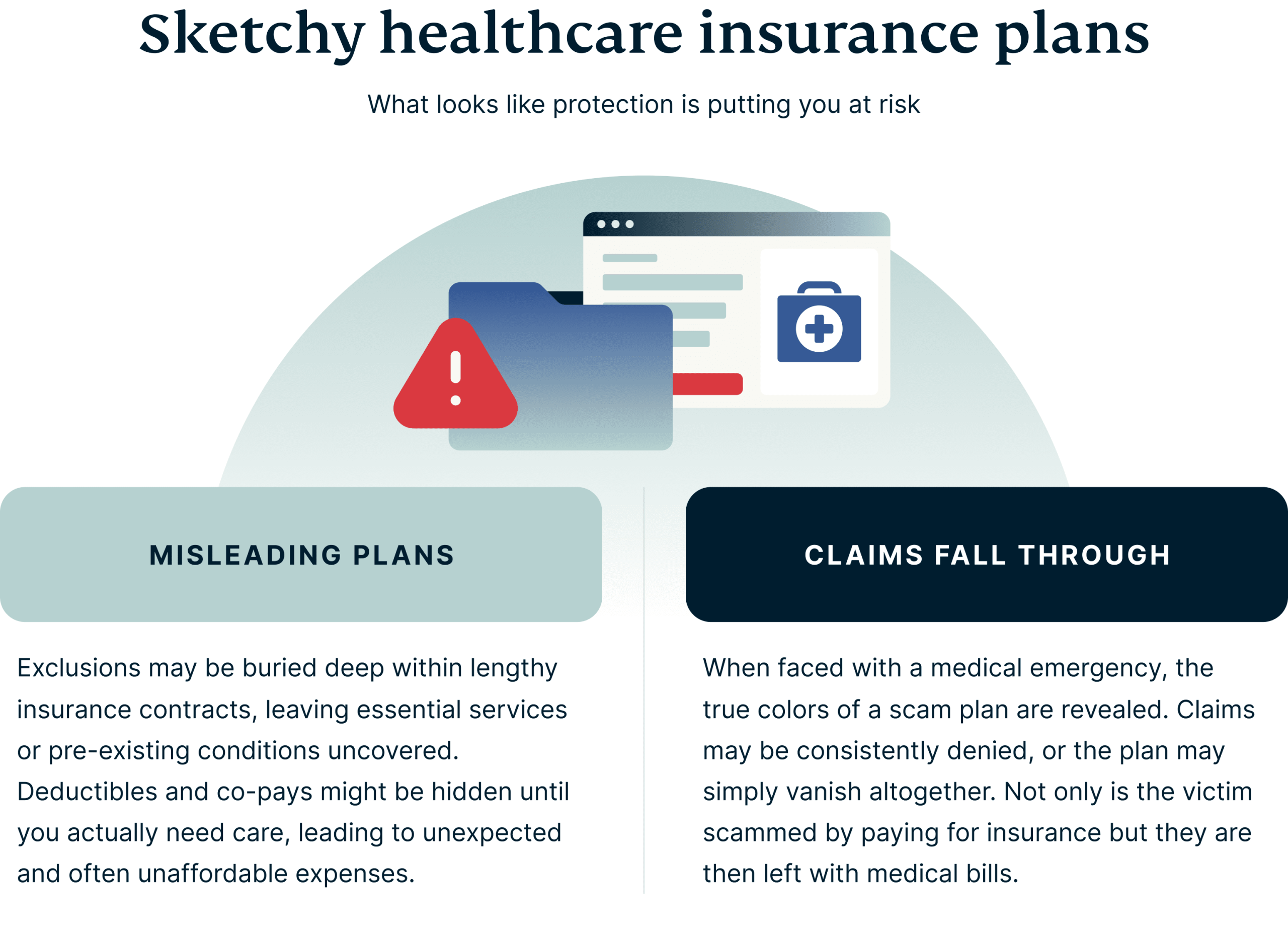 Sketchy healthcare insurance plans

What looks like protection is putting you at risk

MISLEADING PLANS

Exclusions may be buried deep within lengthy insurance contracts, leaving essential services or pre-existing conditions uncovered. Deductibles and co-pays might be hidden until you actually need care, leading to unexpected and often unaffordable expenses.

CLAIMS FALL THROUGH

When faced with a medical emergency, the true colors of a scam plan are revealed. Claims may be consistently denied, or the plan may simply vanish altogether. Not only is the victim scammed by paying for insurance but they are then left with medical bills.